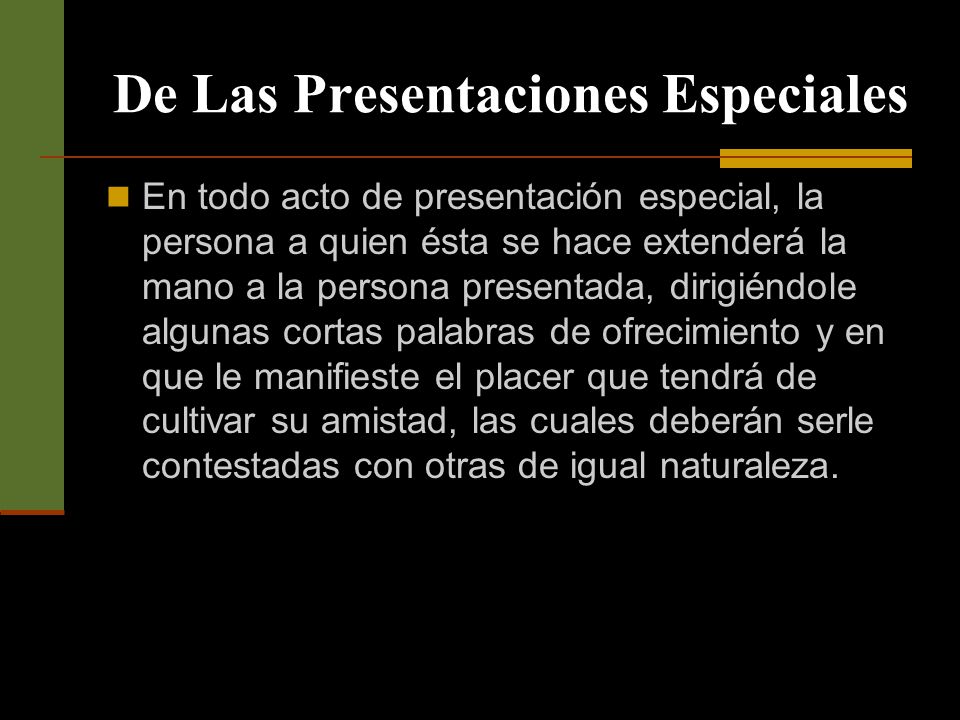 De Las Presentaciones Especiales

En todo acto de presentación especial, la persona a quien ésta se hace extenderá la mano a la persona presentada, dirigiéndole algunas cortas palabras de ofrecimiento y en que le manifieste el placer que tendrá de cultivar su amistad, las cuales deberán serle contestadas con otras de igual naturaleza.